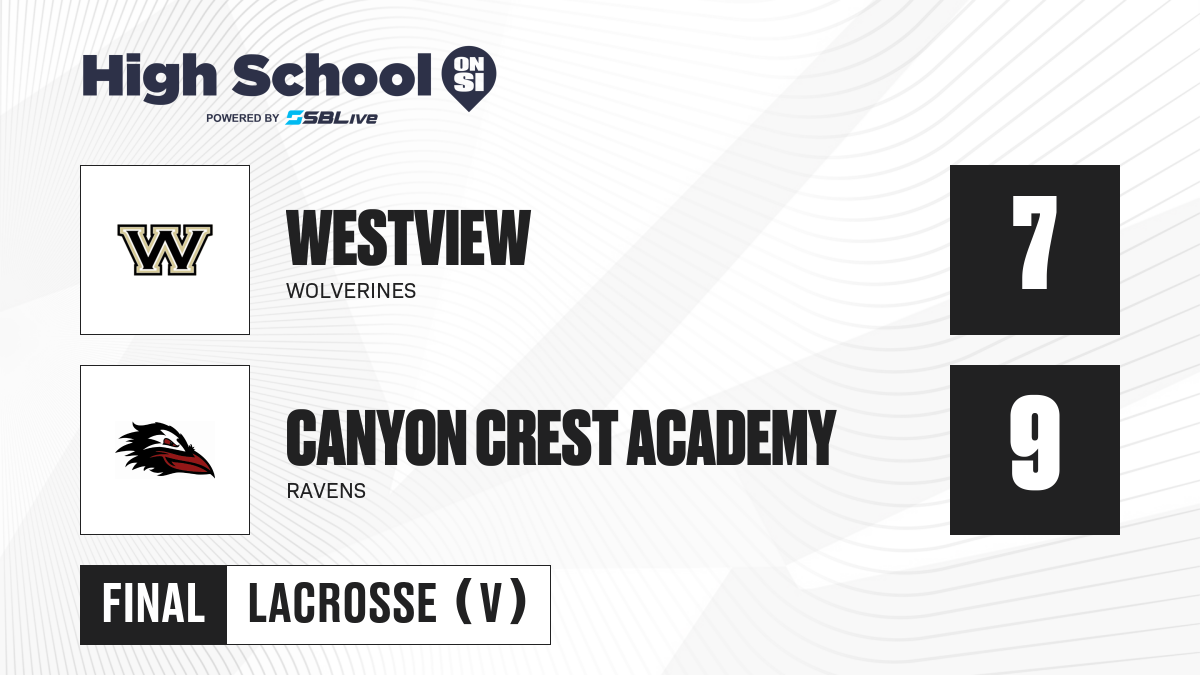 High School ON SI
POWERED BY SBLive

W

WESTVIEW
WOLVERINES

7

CANYON CREST ACADEMY
RAVENS

9

FINAL LACROSSE (V)